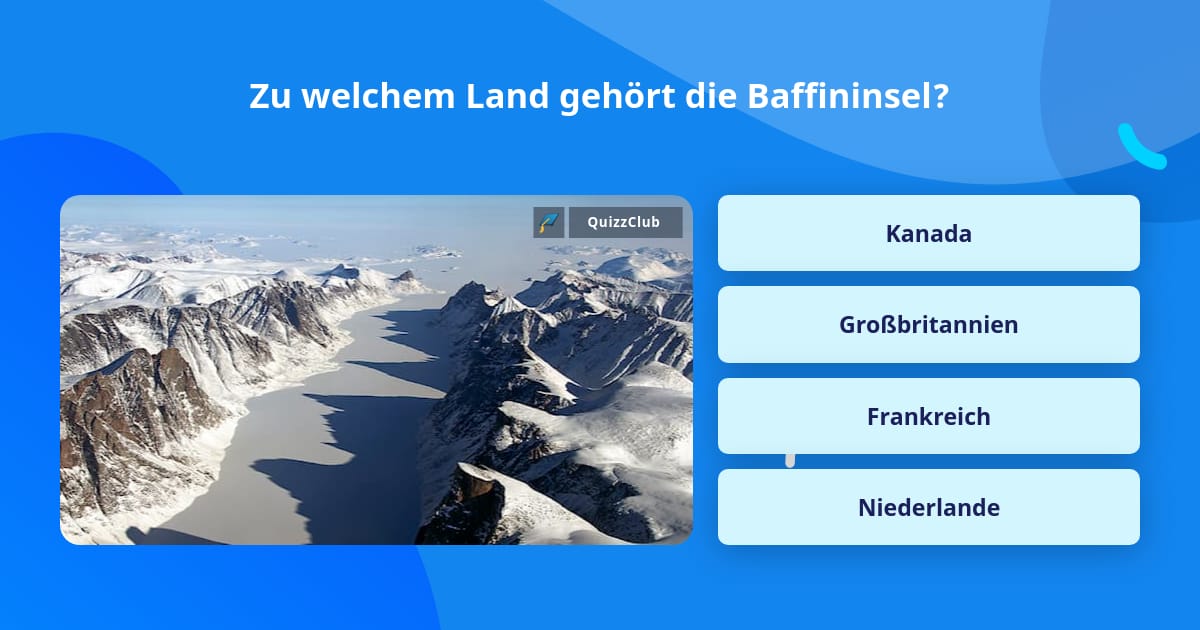 Zu welchem Land gehört die Baffininsel?

QuizzClub

Kanada

Großbritannien

Frankreich

Niederlande